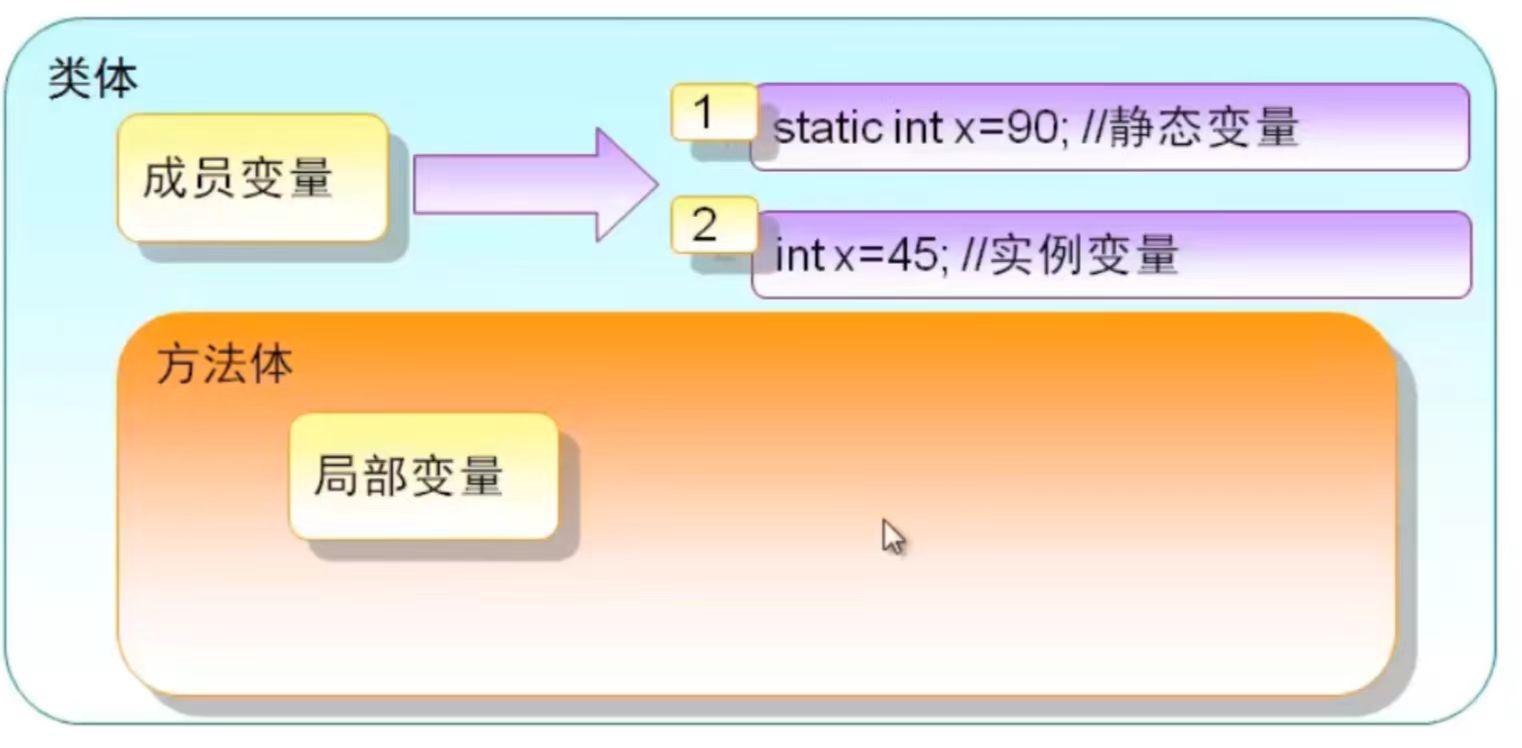 类体

成员变量

1 static int x=90; //静态变量

2 int x=45; //实例变量

方法体

局部变量